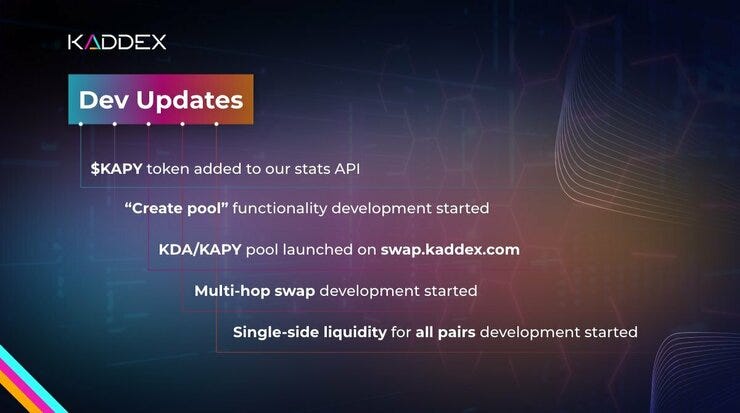 KADDEX

Dev Updates

$KAPY token added to our stats API

“Create pool” functionality development started

KDA/KAPY pool launched on swap.kaddex.com

Multi-hop swap development started

Single-side liquidity for all pairs development started